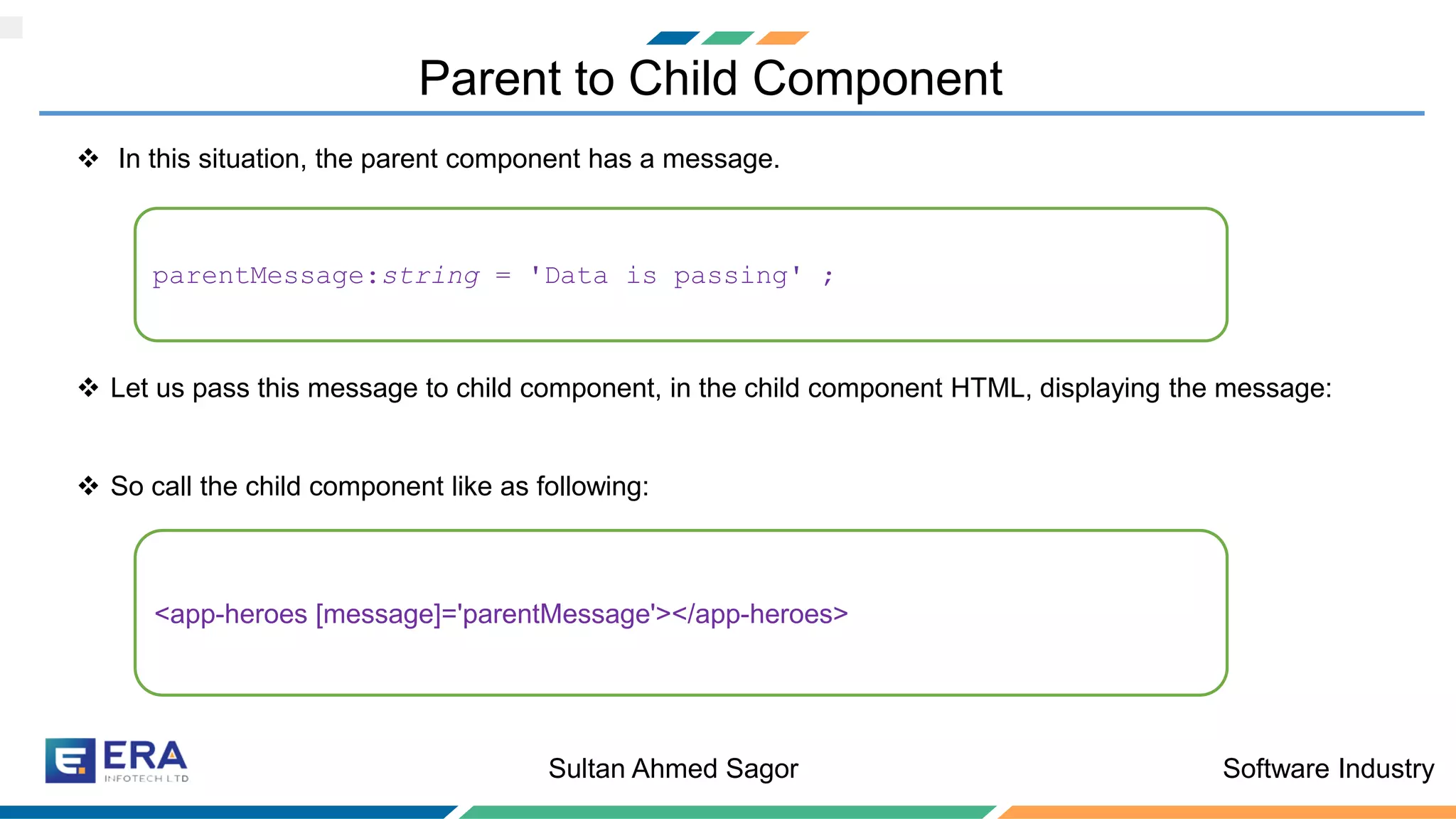 Parent to Child Component

❖ In this situation, the parent component has a message.

parentMessage:string = 'Data is passing' ;

❖ Let us pass this message to child component, in the child component HTML, displaying the message:

❖ So call the child component like as following:

<app-heroes [message]='parentMessage'></app-heroes>

ERA INFOTECH LTD

Sultan Ahmed Sagor

Software Industry